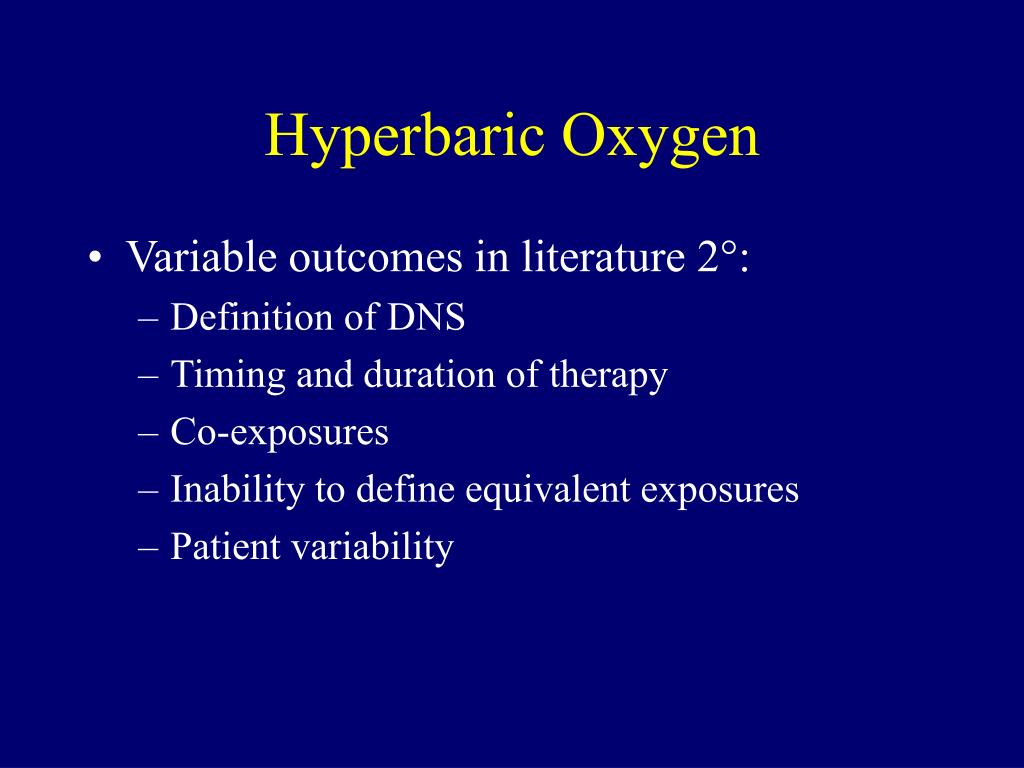 Hyperbaric Oxygen

• Variable outcomes in literature 2°:
– Definition of DNS
– Timing and duration of therapy
– Co-exposures
– Inability to define equivalent exposures
– Patient variability